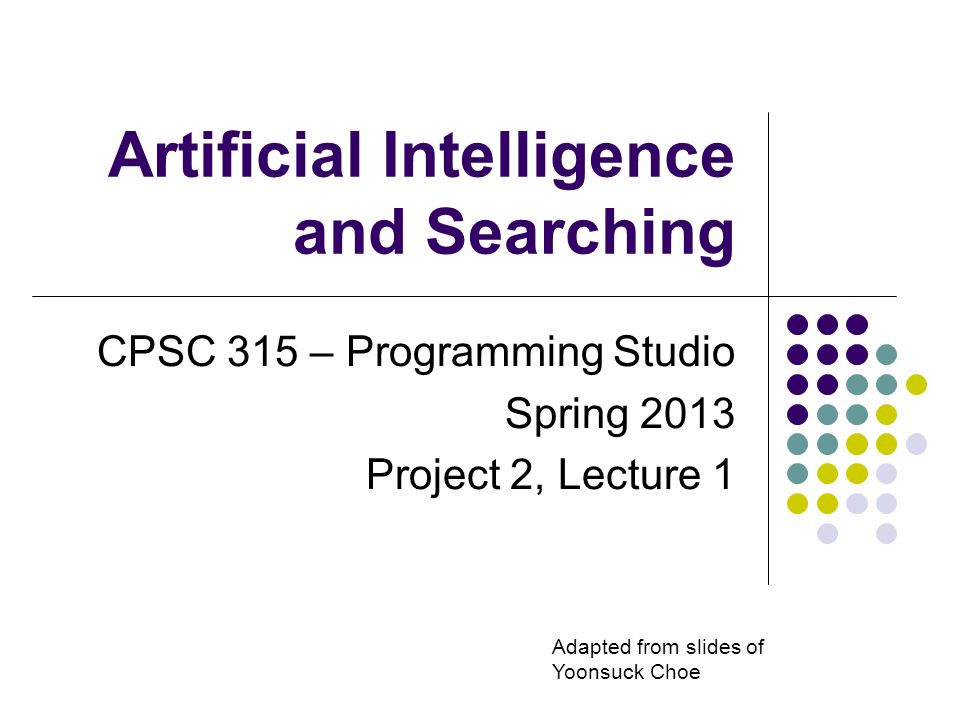 Artificial Intelligence and Searching

CPSC 315 – Programming Studio
Spring 2013
Project 2, Lecture 1

Adapted from slides of Yoonsuck Choe